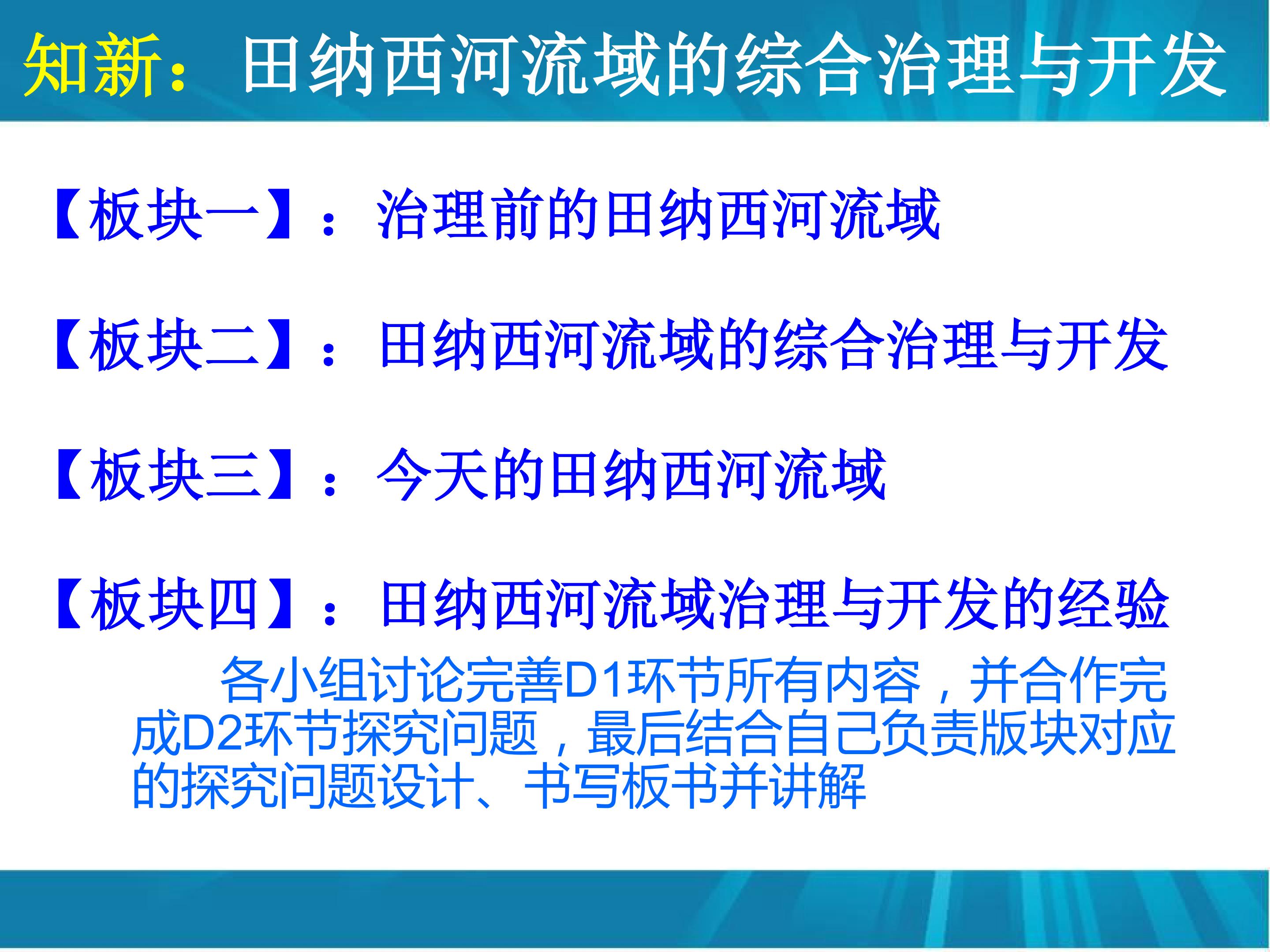 知新：田纳西河流域的综合治理与开发

【板块一】：治理前的田纳西河流域

【板块二】：田纳西河流域的综合治理与开发

【板块三】：今天的田纳西河流域

【板块四】：田纳西河流域治理与开发的经验

各小组讨论完善D1环节所有内容，并合作完成D2环节探究问题，最后结合自己负责版块对应的探究问题设计、书写板书并讲解